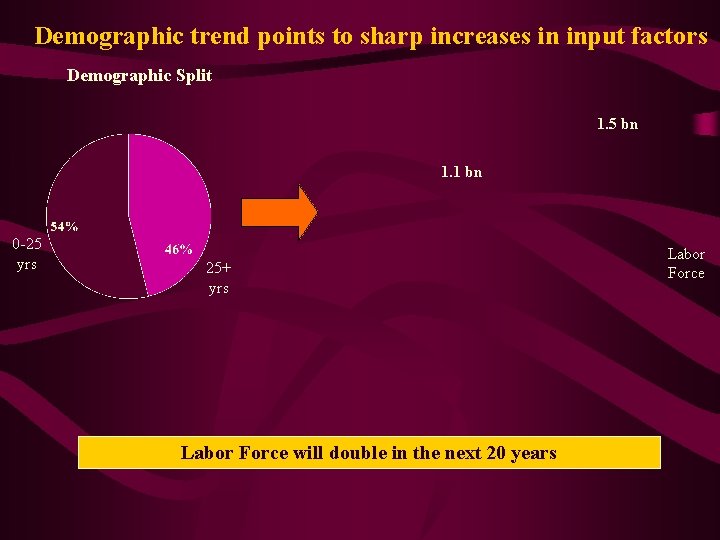 Demographic trend points to sharp increases in input factors

Demographic Split

54%
0-25 yrs
46%
25+ yrs

1.1 bn
1.5 bn

Labor Force

Labor Force will double in the next 20 years